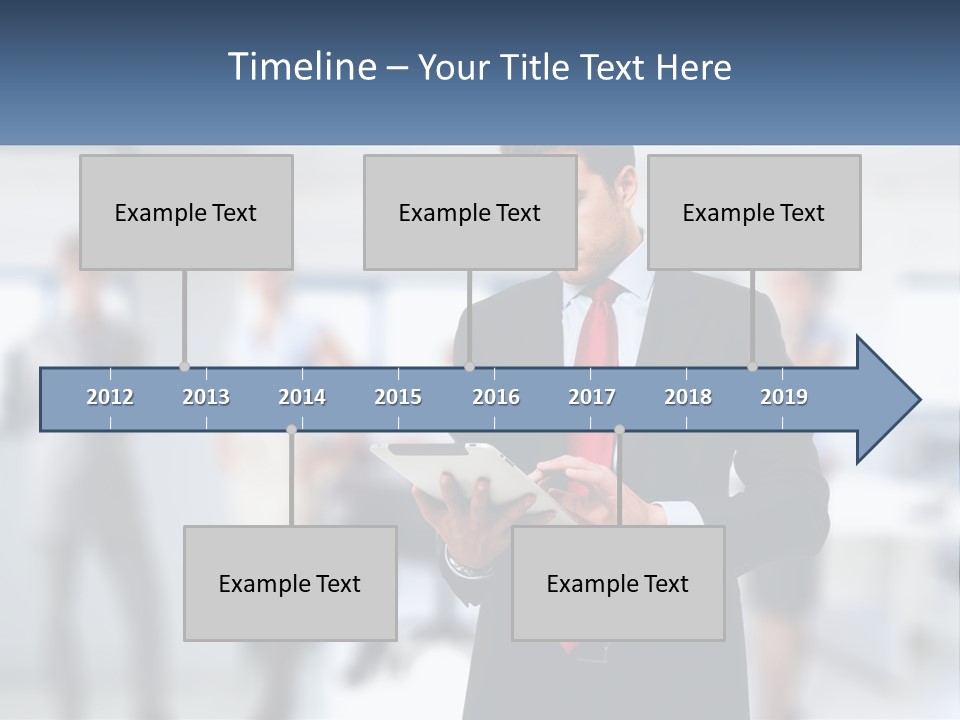 Timeline – Your Title Text Here

Example Text

Example Text

Example Text

2012 2013 2014 2015 2016 2017 2018 2019

Example Text

Example Text